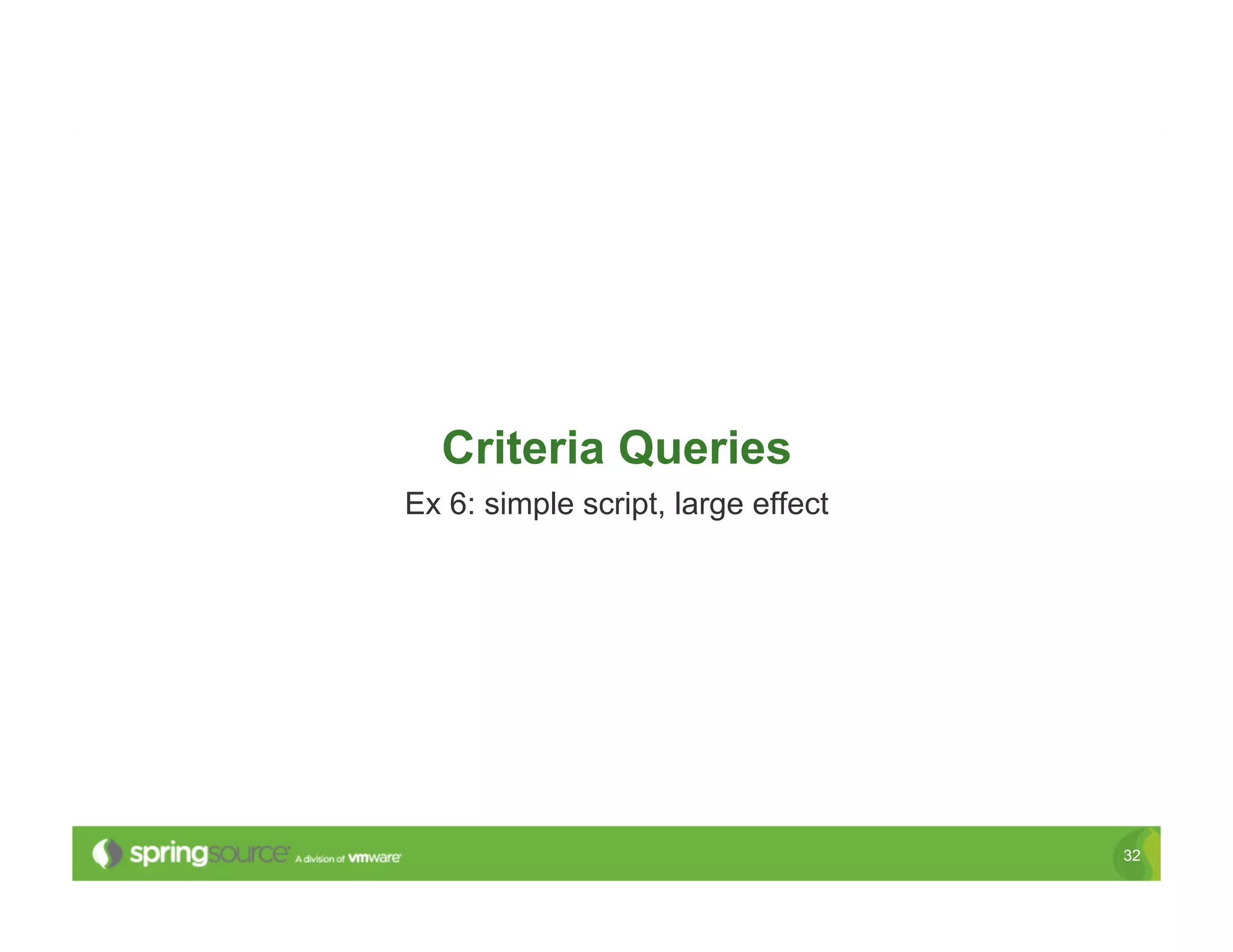 Criteria Queries

Ex 6: simple script, large effect

springsource A division of vmware

32